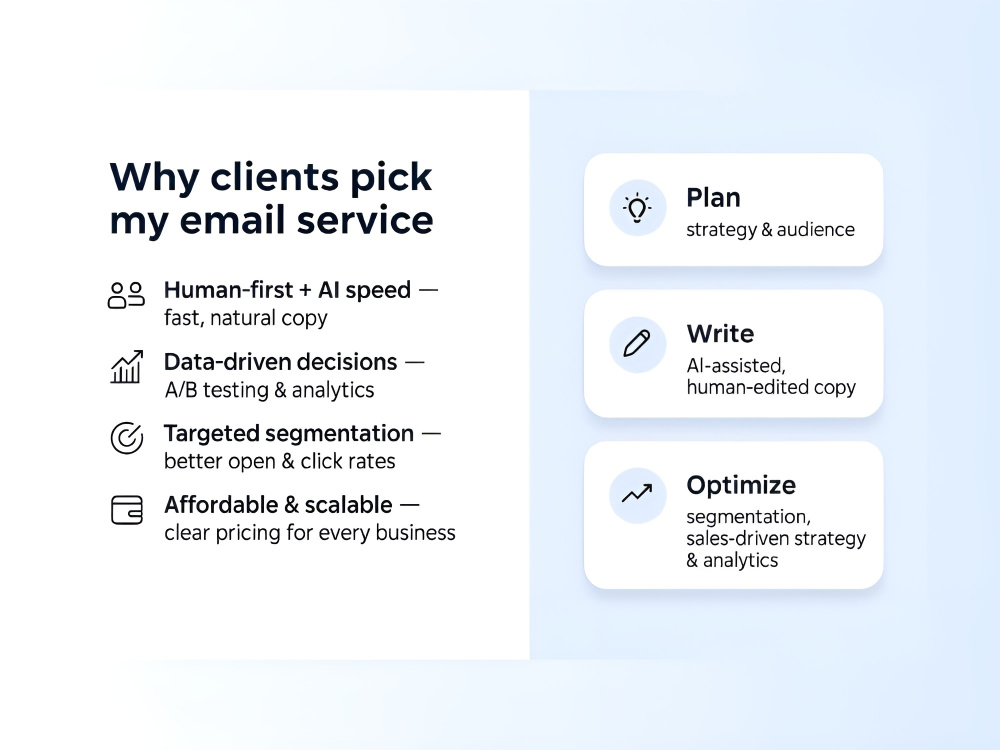 Why clients pick my email service

Human-first + AI speed — fast, natural copy

Data-driven decisions — A/B testing & analytics

Targeted segmentation — better open & click rates

Affordable & scalable — clear pricing for every business

Plan
strategy & audience

Write
AI-assisted, human-edited copy

Optimize
segmentation, sales-driven strategy & analytics